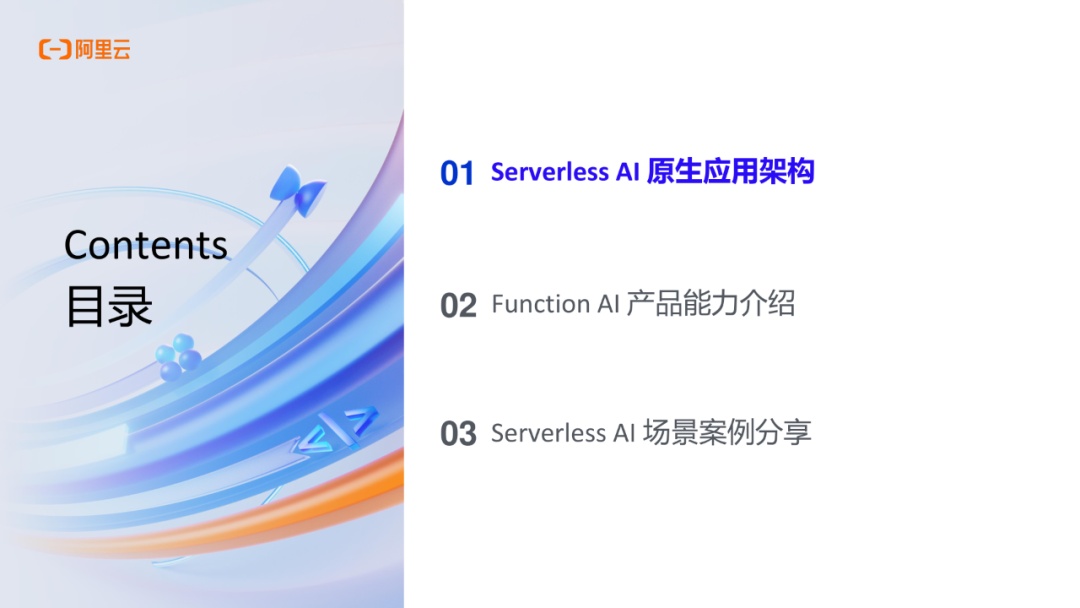 阿里云

Contents
目录

01 Serverless AI 原生应用架构

02 Function AI 产品能力介绍

03 Serverless AI 场景案例分享